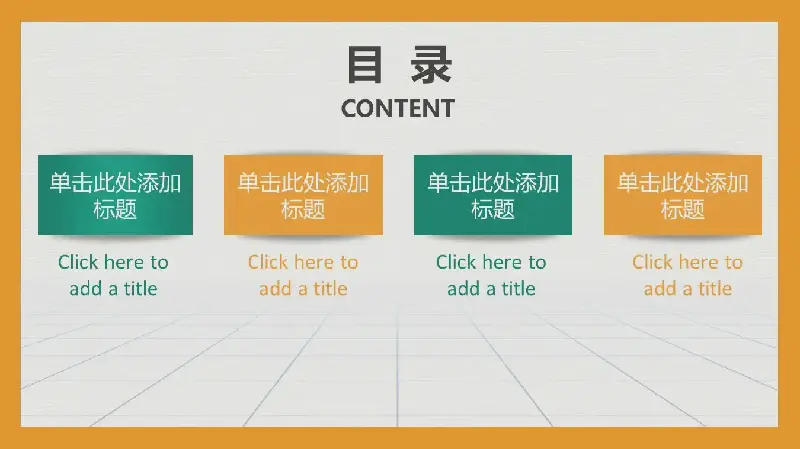 目 录

CONTENT

单击此处添加标题

Click here to add a title

单击此处添加标题

Click here to add a title

单击此处添加标题

Click here to add a title

单击此处添加标题

Click here to add a title